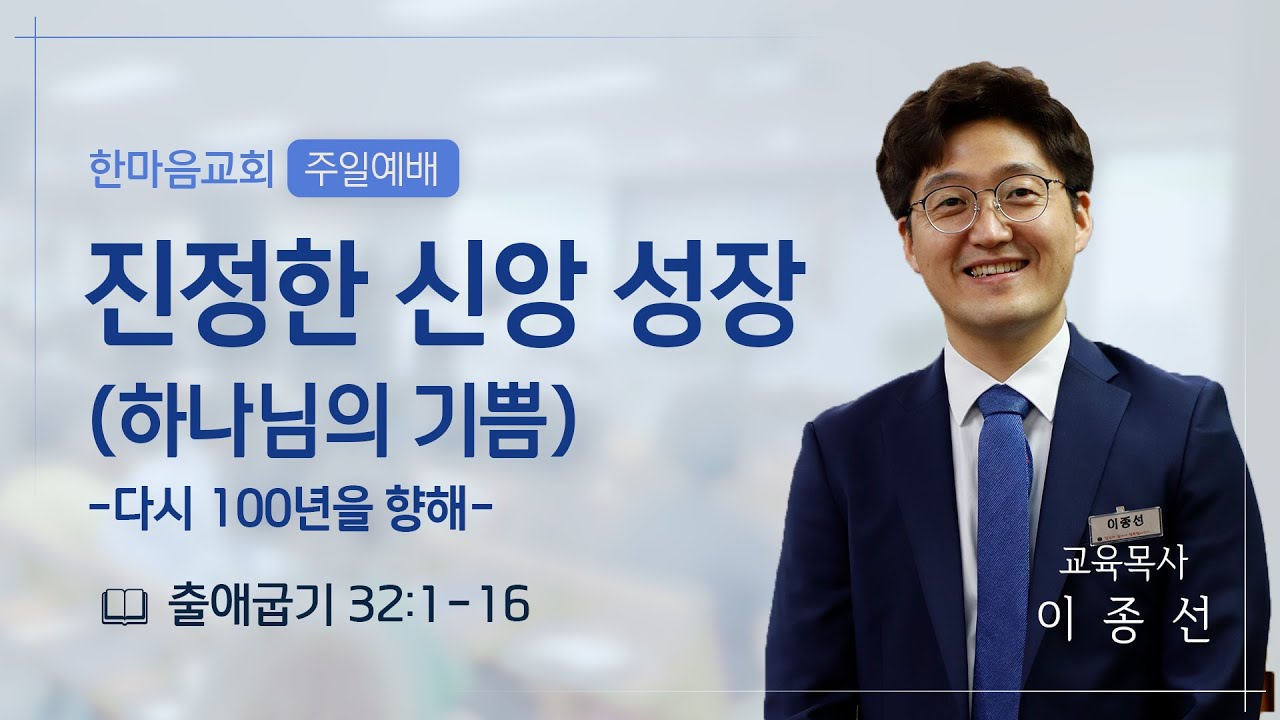 한마음교회 주일예배

진정한 신앙 성장
(하나님의 기쁨)

-다시 100년을 향해-

출애굽기 32:1-16

이종선

교육목사
이 종 선